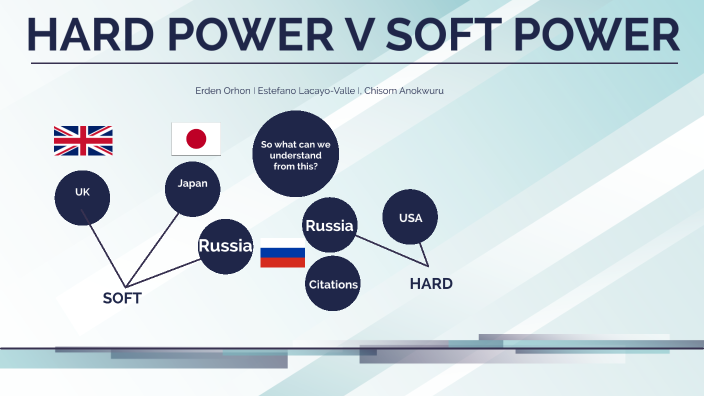 HARD POWER V SOFT POWER

Erden Orhon | Estefano Lacayo-Valle |, Chisom Anokwuru

So what can we understand from this?

UK

Japan

Russia

Russia

USA

Citations

SOFT

HARD